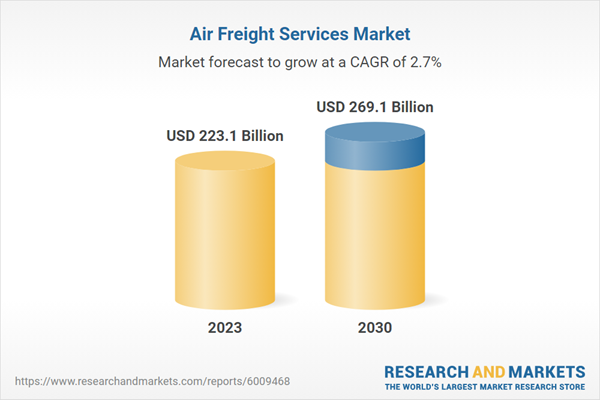 Air Freight Services Market

Market forecast to grow at a CAGR of 2.7%

USD 223.1 Billion

USD 269.1 Billion

2023

2030

https://www.researchandmarkets.com/reports/6009468

RESEARCH AND MARKETS
THE WORLD'S LARGEST MARKET RESEARCH STORE